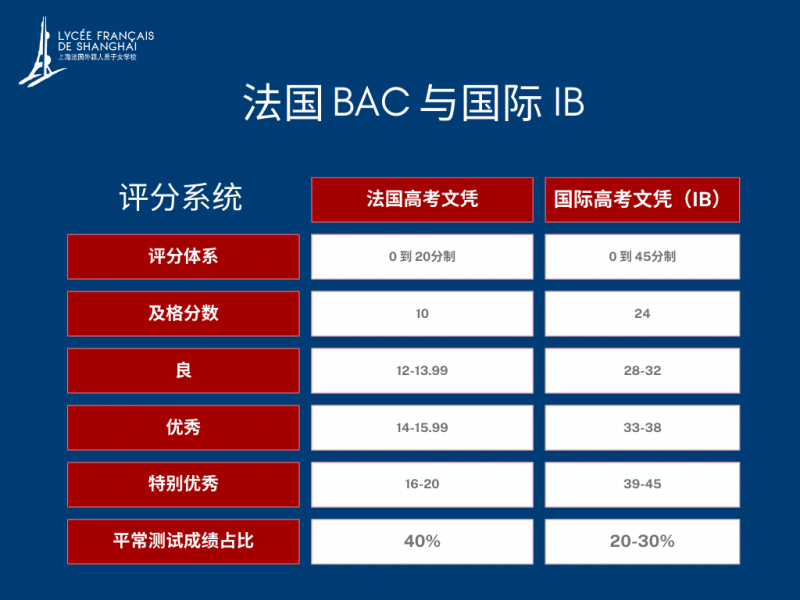 LYCÉE FRANÇAIS DE SHANGHAI
上海法国外籍人员子女学校

法国 BAC 与国际 IB

| 评分系统 | 法国高考文凭 | 国际高考文凭（IB） |
|---|---|---|
| 评分体系 | 0 到 20分制 | 0 到 45分制 |
| 及格分数 | 10 | 24 |
| 良 | 12-13.99 | 28-32 |
| 优秀 | 14-15.99 | 33-38 |
| 特别优秀 | 16-20 | 39-45 |
| 平常测试成绩占比 | 40% | 20-30% |